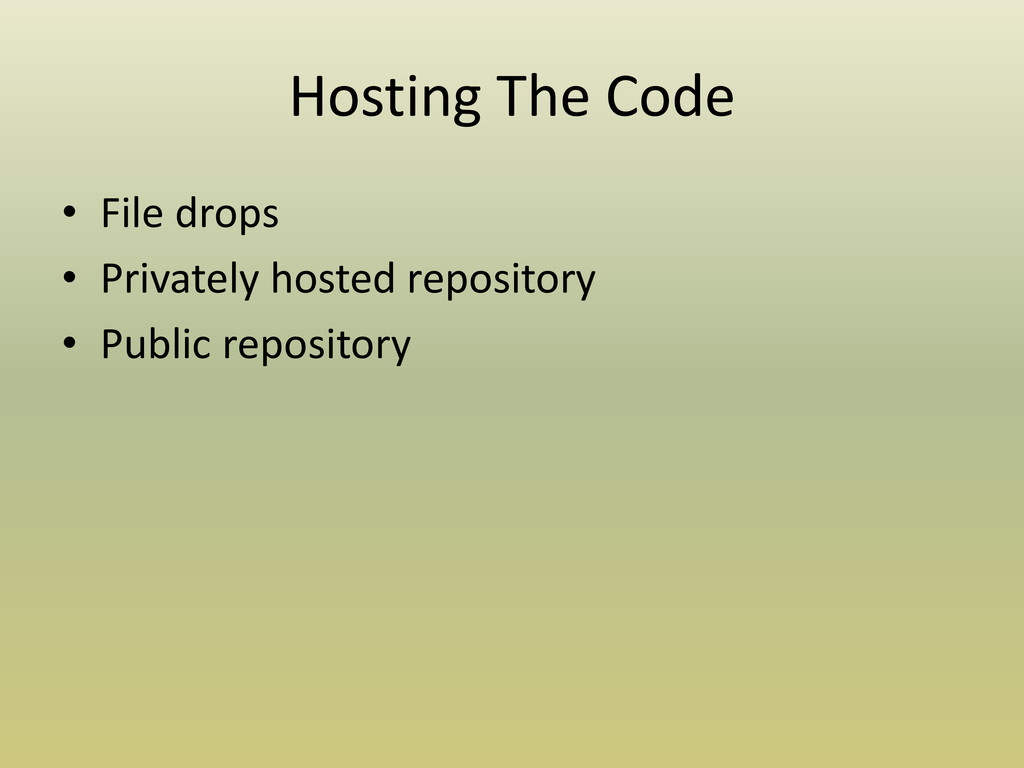 Hosting The Code

• File drops
• Privately hosted repository
• Public repository